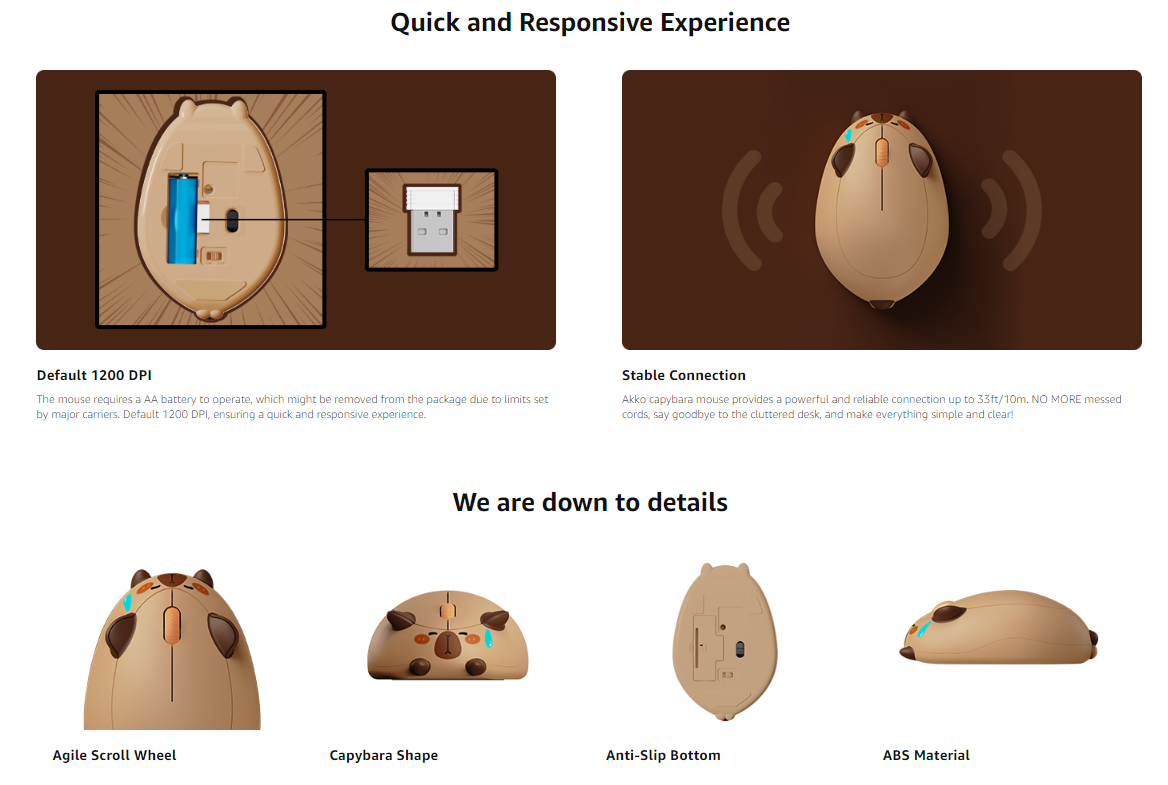 Quick and Responsive Experience

Default 1200 DPI

The mouse requires a AA battery to operate, which might be removed from the package due to limits set by major carriers. Default 1200 DPI, ensuring a quick and responsive experience.

Stable Connection

Akko capybara mouse provides a powerful and reliable connection up to 33ft/10m. NO MORE messed cords, say goodbye to the cluttered desk, and make everything simple and clear!

We are down to details

Agile Scroll Wheel

Capybara Shape

Anti-Slip Bottom

ABS Material